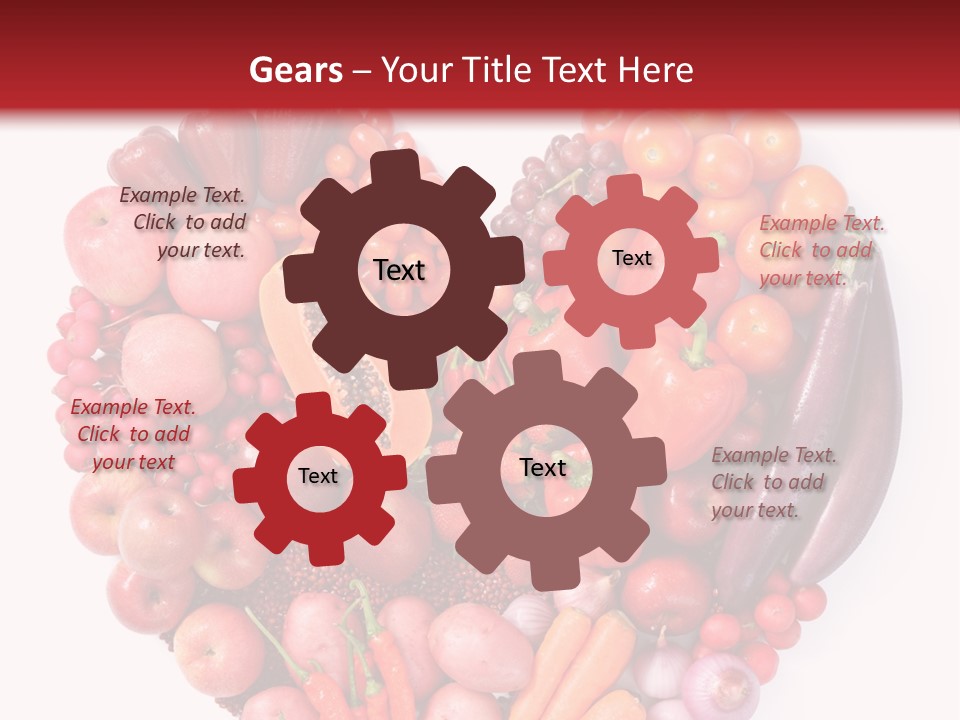 Gears – Your Title Text Here

Example Text. Click to add your text.

Text

Text

Example Text. Click to add your text.

Example Text. Click to add your text

Text

Text

Example Text. Click to add your text.